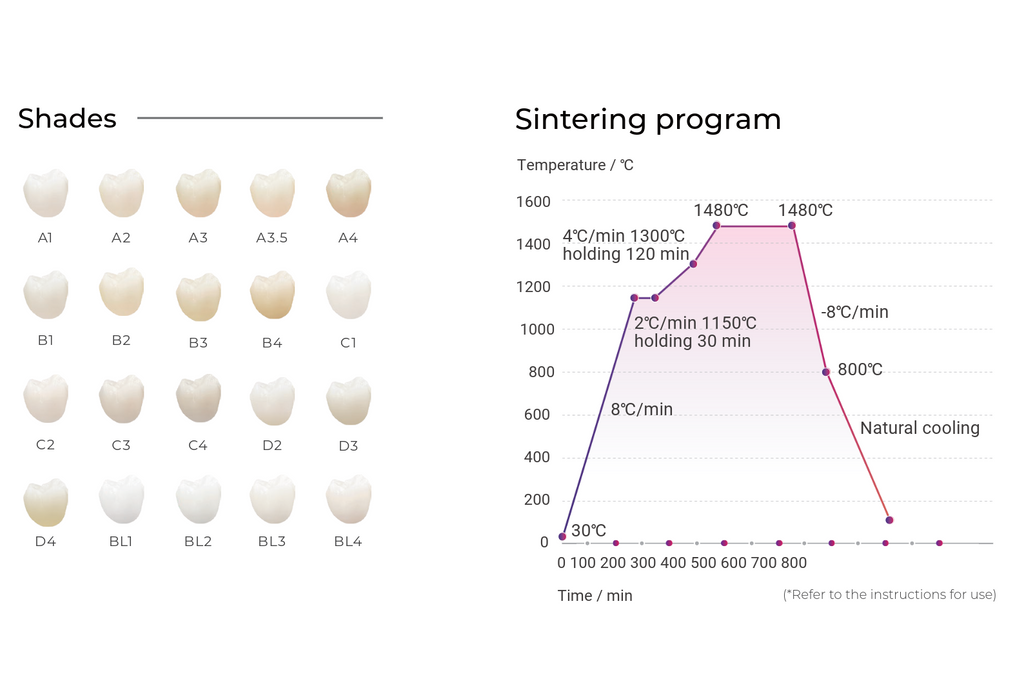 Shades

A1 A2 A3 A3.5 A4

B1 B2 B3 B4 C1

C2 C3 C4 D2 D3

D4 BL1 BL2 BL3 BL4

Sintering program

Temperature / ℃

1600
1400
1200
1000
800
600
400
200
0

4℃/min 1300℃
holding 120 min

1480℃ 1480℃

2℃/min 1150℃
holding 30 min

-8℃/min

800℃

8℃/min

Natural cooling

30℃

0 100 200 300 400 500 600 700 800

Time / min

(*Refer to the instructions for use)